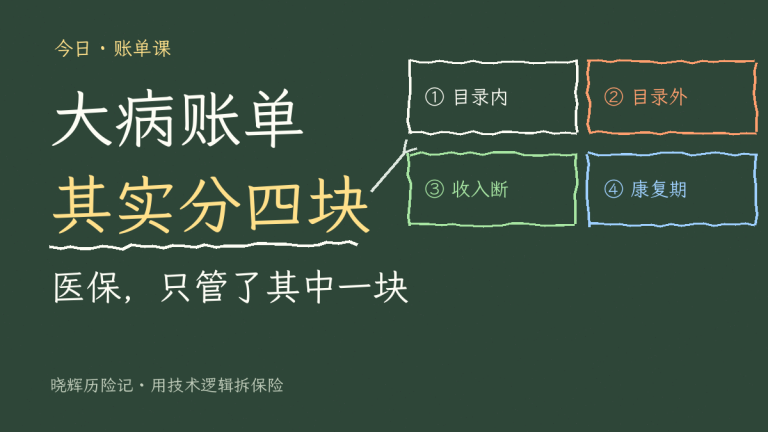 今日 · 账单课

大病账单
其实分四块

医保，只管了其中一块

① 目录内

② 目录外

③ 收入断

④ 康复期

晓辉历险记 · 用技术逻辑拆保险